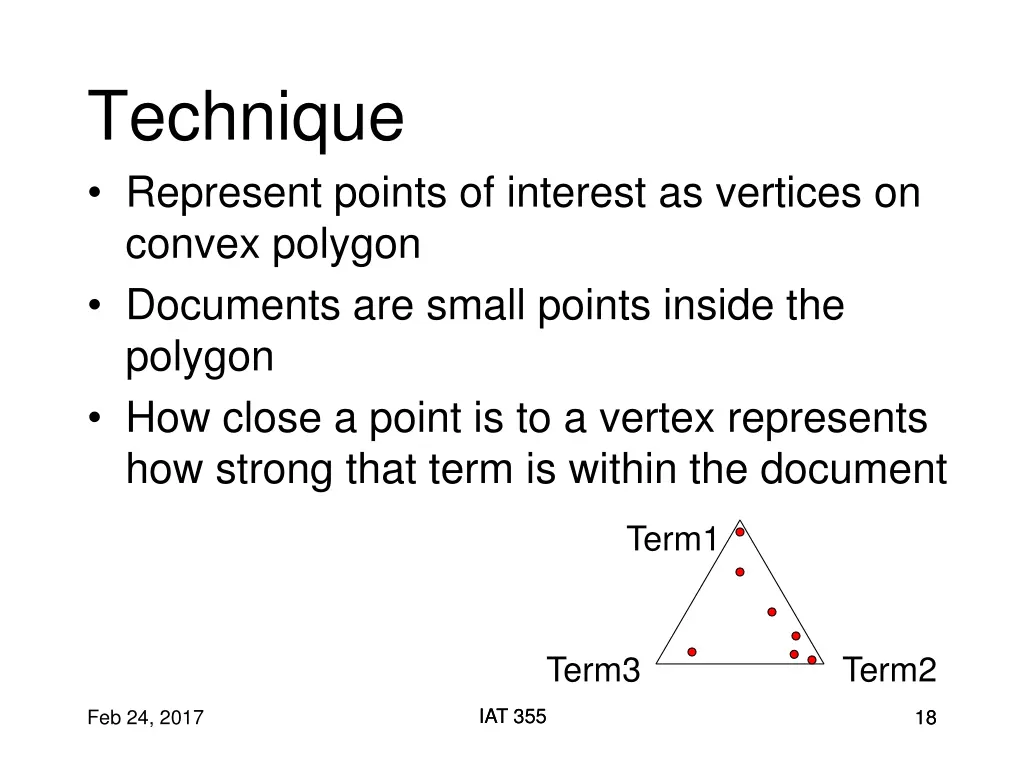 Technique

• Represent points of interest as vertices on convex polygon
• Documents are small points inside the polygon
• How close a point is to a vertex represents how strong that term is within the document

Term1

Term3

Term2

Feb 24, 2017

IAT 355

18